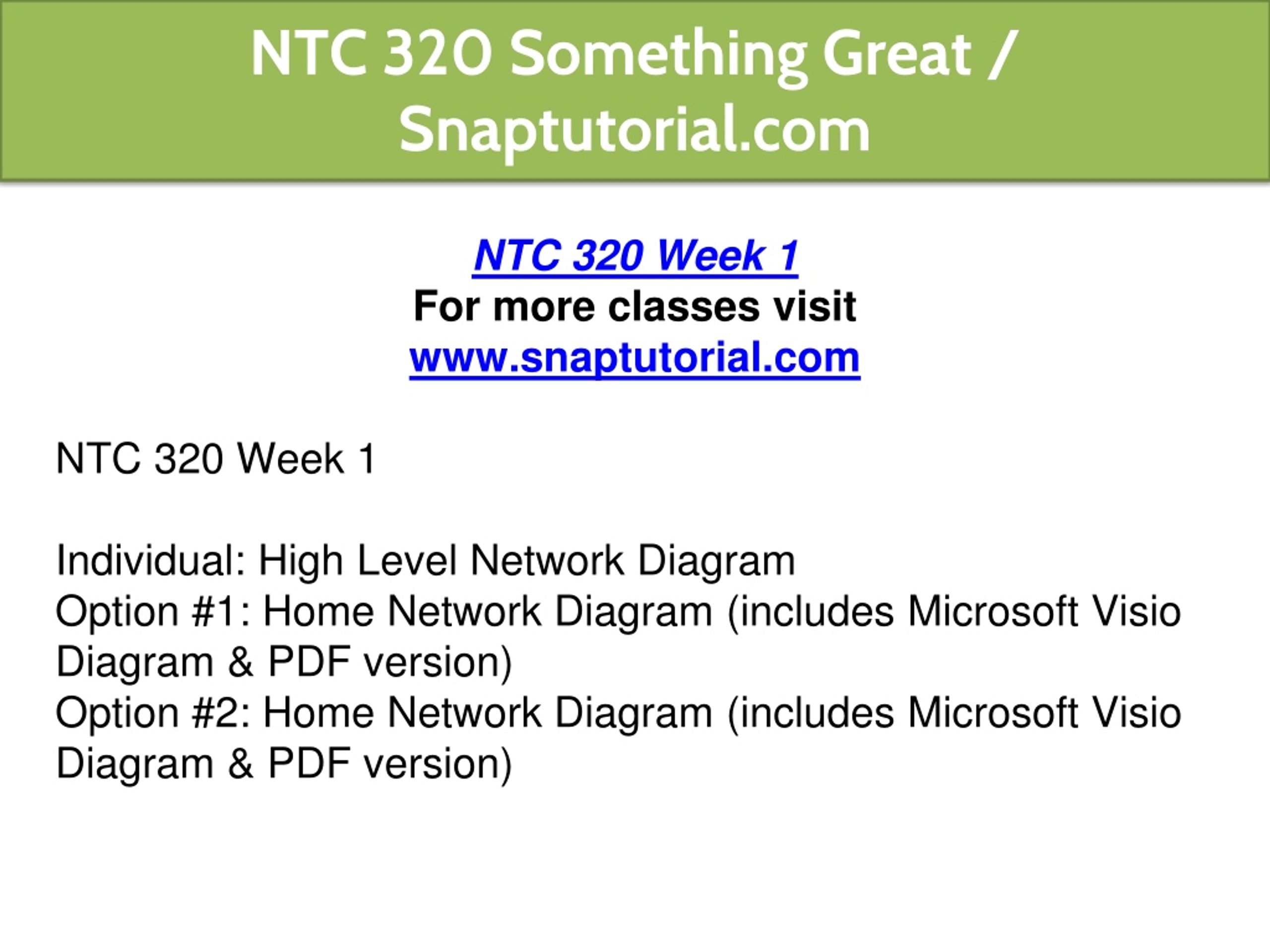 NTC 320 Something Great / Snaptutorial.com

NTC 320 Week 1
For more classes visit
www.snaptutorial.com

NTC 320 Week 1

Individual: High Level Network Diagram
Option #1: Home Network Diagram (includes Microsoft Visio Diagram & PDF version)
Option #2: Home Network Diagram (includes Microsoft Visio Diagram & PDF version)